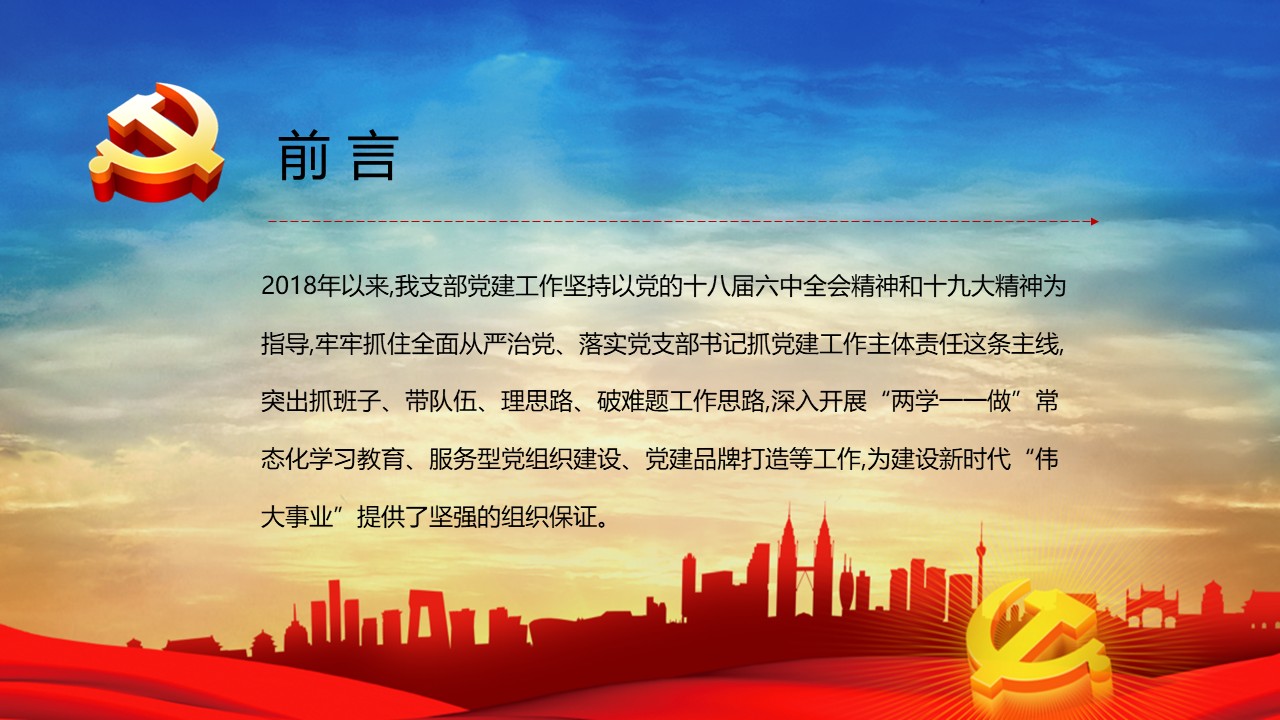 前言

2018年以来,我支部党建工作坚持以党的十八届六中全会精神和十九大精神为指导,牢牢抓住全面从严治党、落实党支部书记抓党建工作主体责任这条主线,突出抓班子、带队伍、理思路、破难题工作思路,深入开展“两学一一做”常态化学习教育、服务型党组织建设、党建品牌打造等工作,为建设新时代“伟大事业”提供了坚强的组织保证。